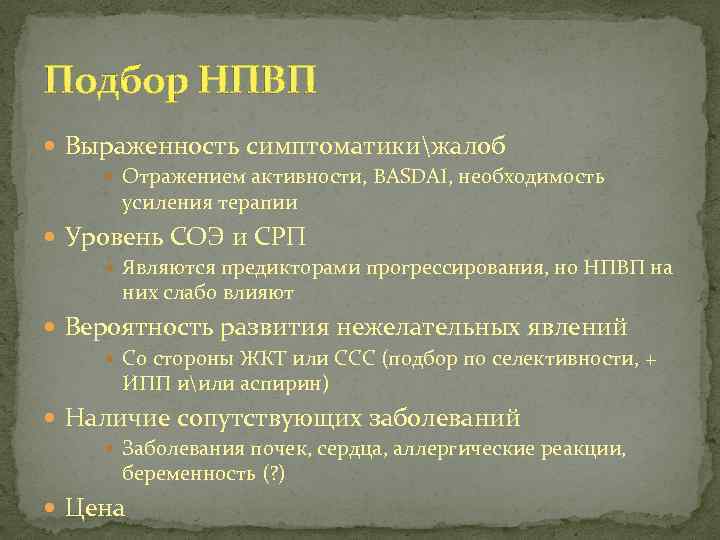 Подбор НПВП

Выраженность симптоматики\жалоб

Отражением активности, BASDAI, необходимость усиления терапии

Уровень СОЭ и СРП

Являются предикторами прогрессирования, но НПВП на них слабо влияют

Вероятность развития нежелательных явлений

Со стороны ЖКТ или ССС (подбор по селективности, + ИПП и\или аспирин)

Наличие сопутствующих заболеваний

Заболевания почек, сердца, аллергические реакции, беременность (?)

Цена